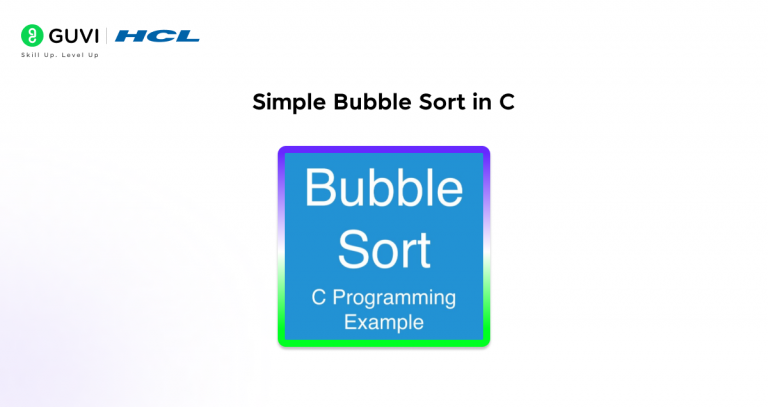 GUVI | HCL
Skill Up. Level Up

Simple Bubble Sort in C

Bubble Sort

C Programming Example